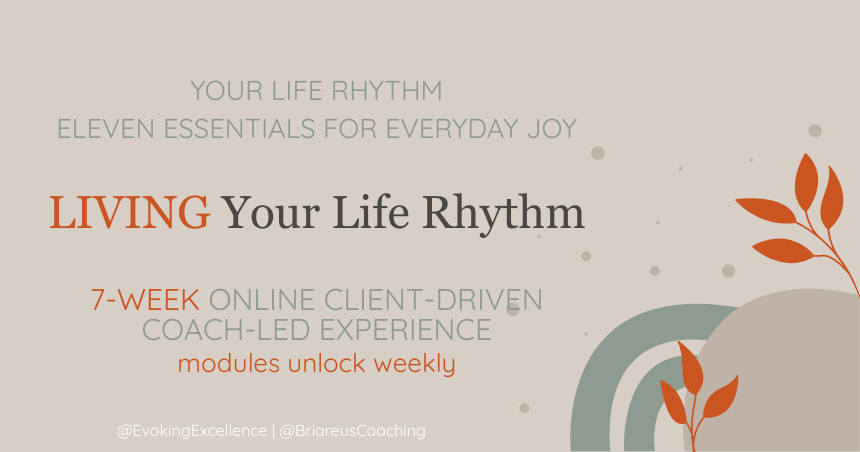 YOUR LIFE RHYTHM
ELEVEN ESSENTIALS FOR EVERYDAY JOY

LIVING Your Life Rhythm

7-WEEK ONLINE CLIENT-DRIVEN
COACH-LED EXPERIENCE
modules unlock weekly

@EvokingExcellence | @BriareusCoaching